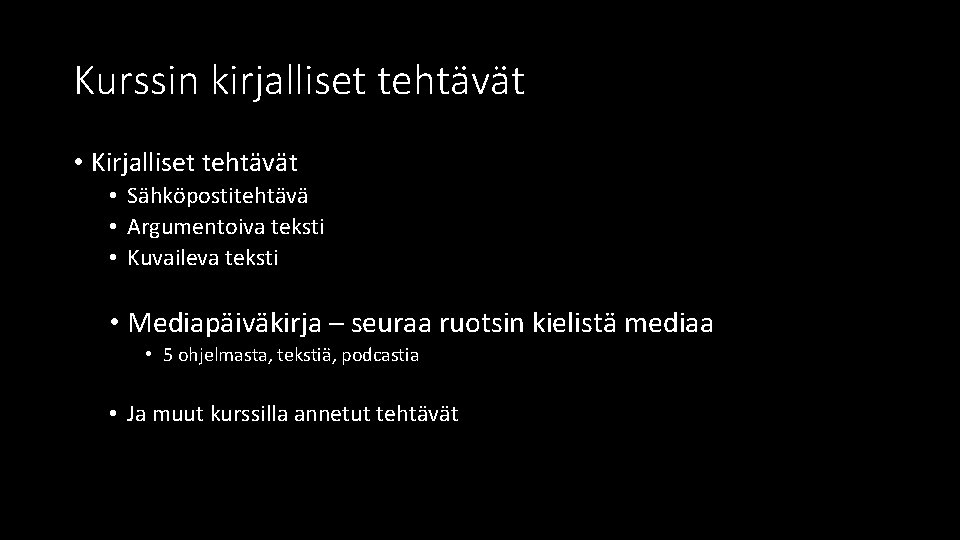 Kurssin kirjalliset tehtävät

• Kirjalliset tehtävät
• Sähköpostitehtävä
• Argumentoiva teksti
• Kuvaileva teksti

• Mediapäiväkirja – seuraa ruotsin kielistä mediaa
• 5 ohjelmasta, tekstiä, podcastia

• Ja muut kurssilla annetut tehtävät